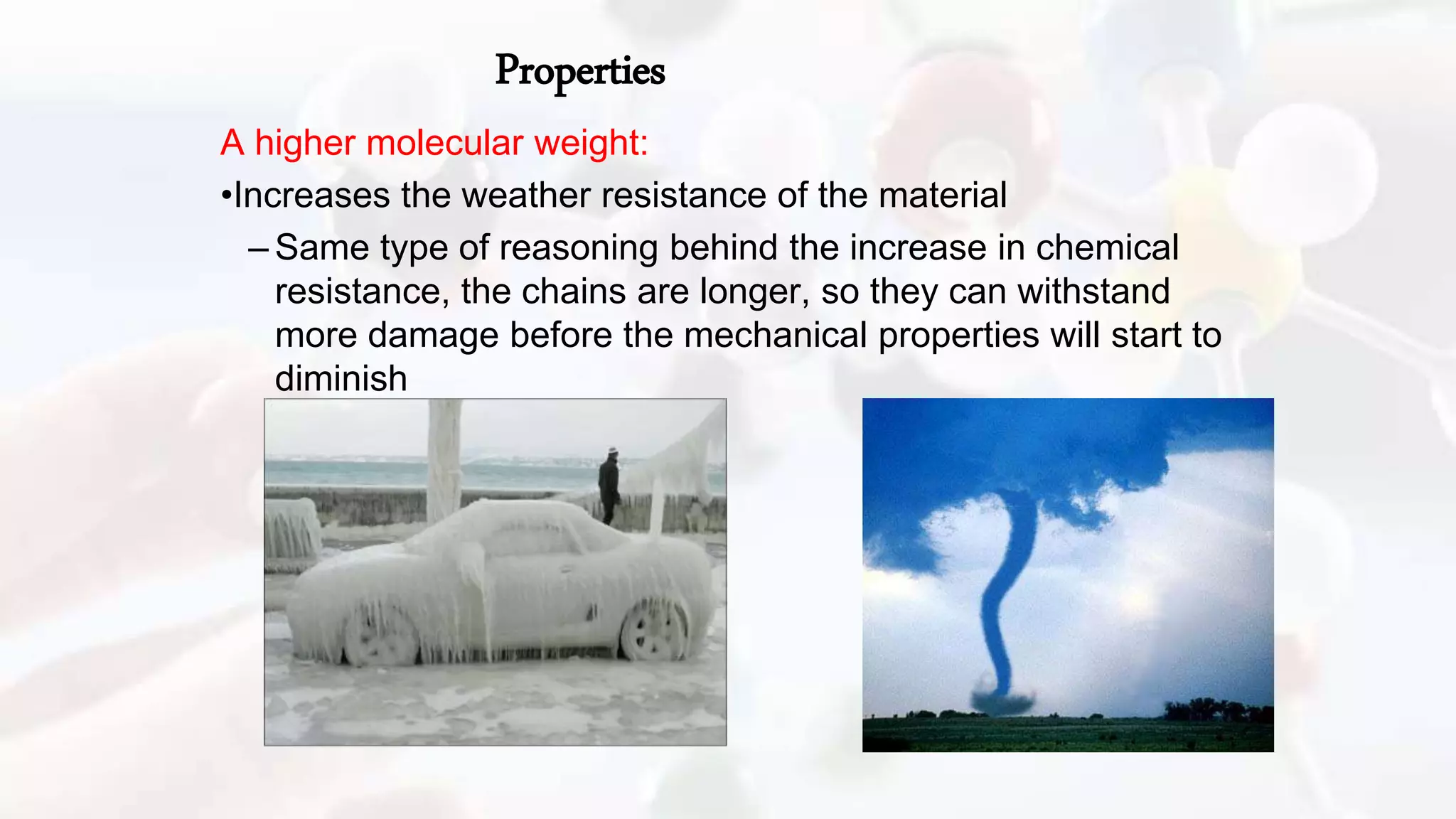 Properties

A higher molecular weight:

•Increases the weather resistance of the material

– Same type of reasoning behind the increase in chemical resistance, the chains are longer, so they can withstand more damage before the mechanical properties will start to diminish